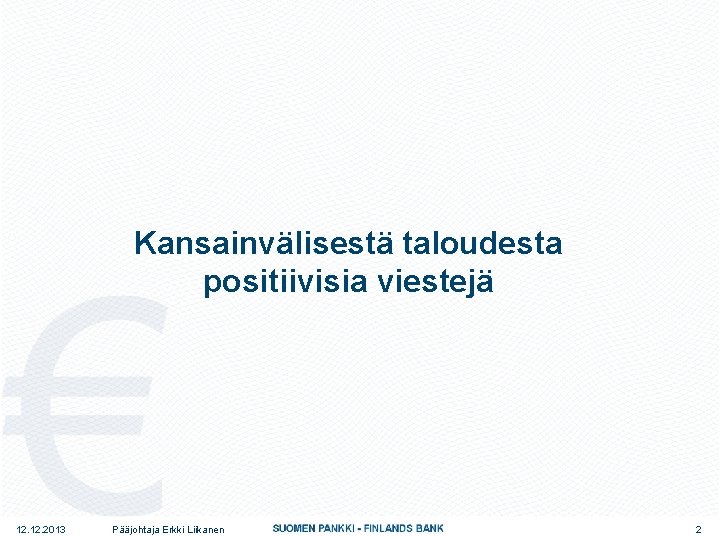 Kansainvälisestä taloudesta positiivisia viestejä

12.12.2013 Pääjohtaja Erkki Liikanen SUOMEN PANKKI - FINLANDS BANK 2